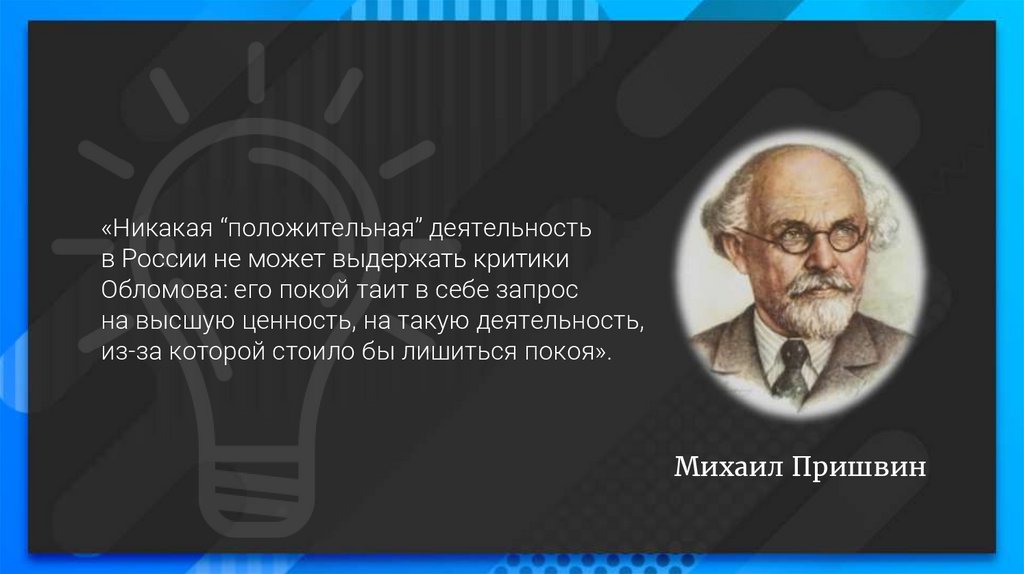 «Никакая “положительная” деятельность в России не может выдержать критики Обломова: его покой таит в себе запрос на высшую ценность, на такую деятельность, из-за которой стоило бы лишиться покоя».

Михаил Пришвин